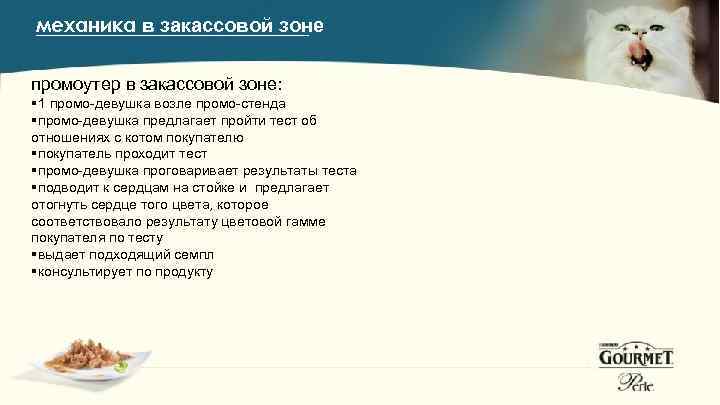 механика в закассовой зоне

промоутер в закассовой зоне:
▪1 промо-девушка возле промо-стенда
▪промо-девушка предлагает пройти тест об отношениях с котом покупателю
▪покупатель проходит тест
▪промо-девушка проговаривает результаты теста
▪подводит к сердцам на стойке и предлагает отогнуть сердце того цвета, которое соответствовало результату цветовой гамме покупателя по тесту
▪выдает подходящий семпл
▪консультирует по продукту

PURINA
GOURMET
Perle